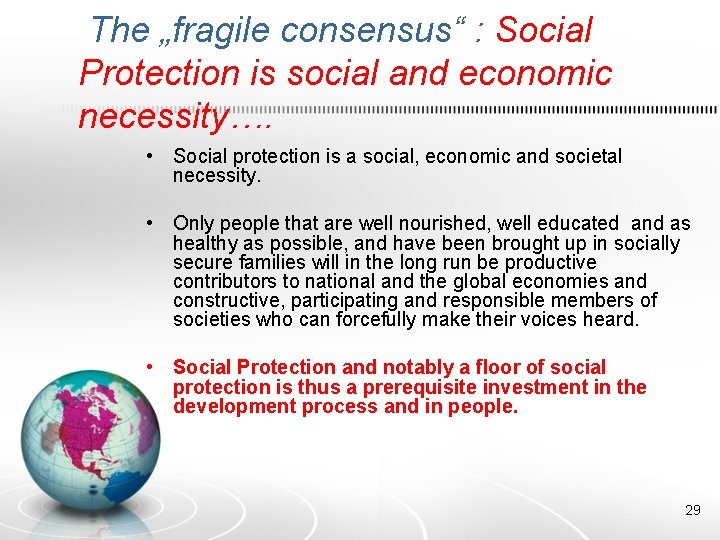 The „fragile consensus“ : Social Protection is social and economic necessity….

• Social protection is a social, economic and societal necessity.

• Only people that are well nourished, well educated and as healthy as possible, and have been brought up in socially secure families will in the long run be productive contributors to national and the global economies and constructive, participating and responsible members of societies who can forcefully make their voices heard.

• Social Protection and notably a floor of social protection is thus a prerequisite investment in the development process and in people.

29